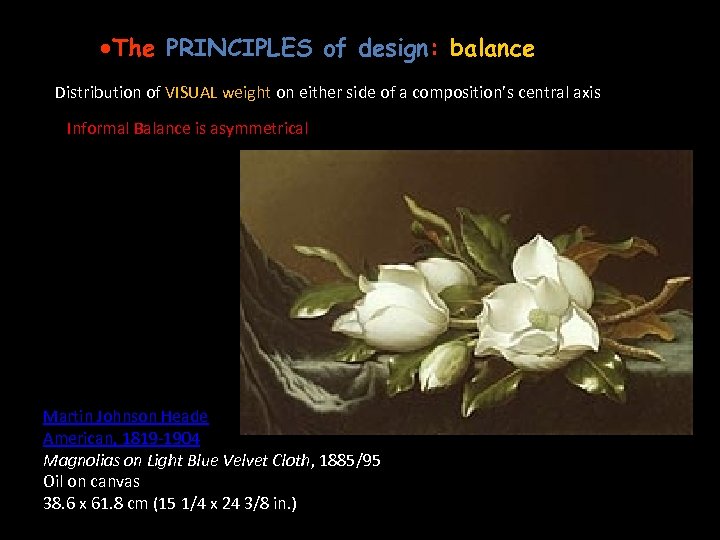 •The PRINCIPLES of design: balance

Distribution of VISUAL weight on either side of a composition's central axis

Informal Balance is asymmetrical

Martin Johnson Heade
American, 1819-1904
Magnolias on Light Blue Velvet Cloth, 1885/95
Oil on canvas
38.6 x 61.8 cm (15 1/4 x 24 3/8 in.)